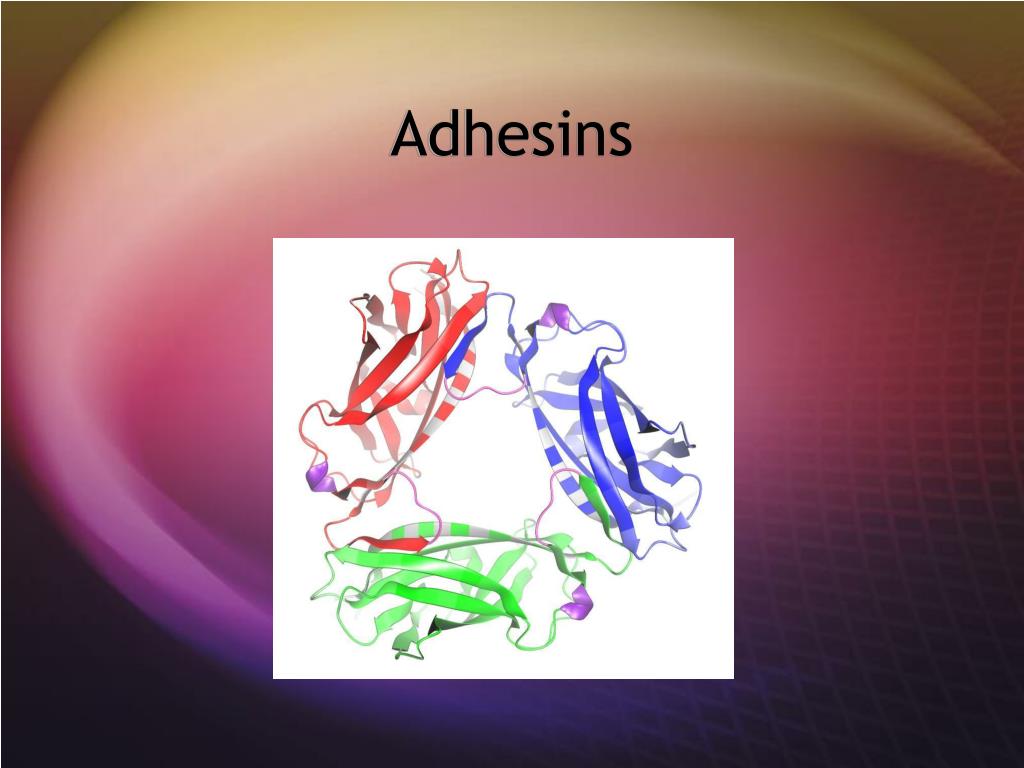 Adhesins